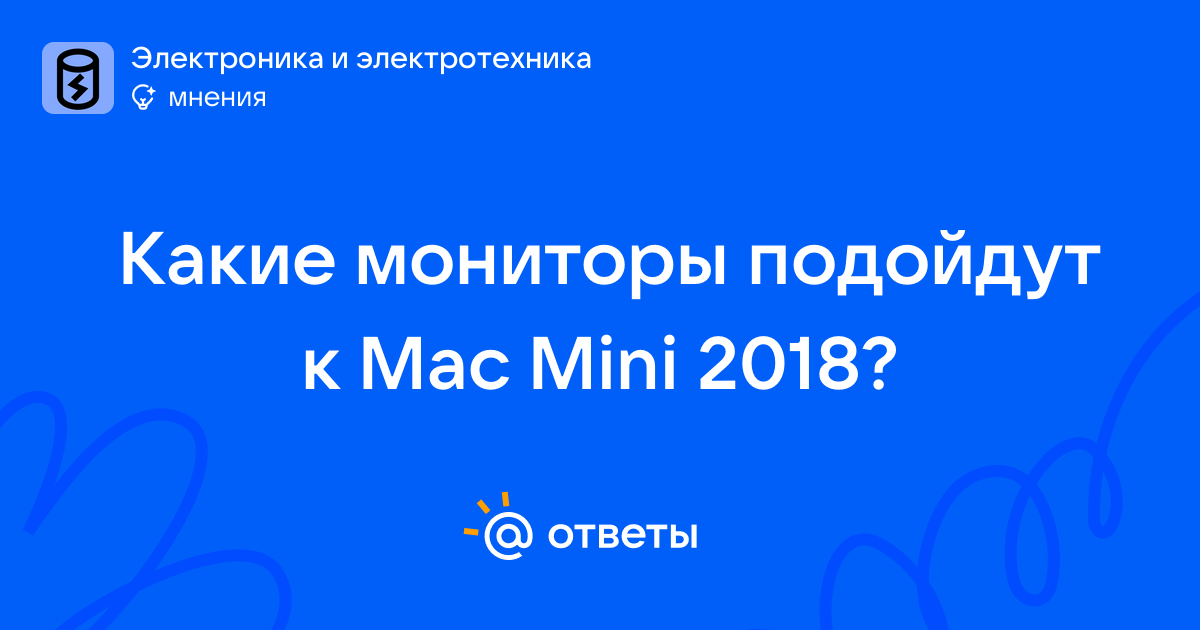 Электроника и электротехника
мнения

Какие мониторы подойдут к Mac Mini 2018?

@ ответы